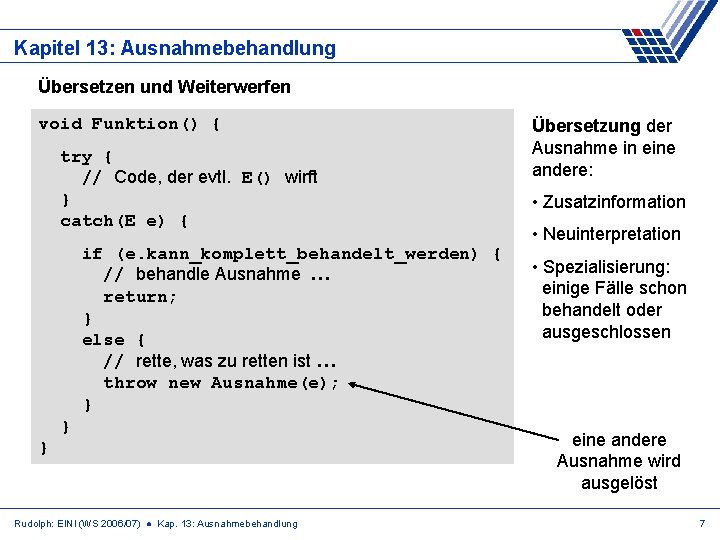 Kapitel 13: Ausnahmebehandlung

Übersetzen und Weiterwerfen

void Funktion() {
  try {
    // Code, der evtl. E() wirft
  }
  catch(E e) {
    if (e.kann_komplett_behandelt_werden) {
      // behandle Ausnahme ...
      return;
    }
    else {
      // rette, was zu retten ist ...
      throw new Ausnahme(e);
    }
  }
}

Übersetzung der Ausnahme in eine andere:

• Zusatzinformation

• Neuinterpretation

• Spezialisierung: einige Fälle schon behandelt oder ausgeschlossen

eine andere Ausnahme wird ausgelöst

Rudolph: EINI (WS 2006/07) ● Kap. 13: Ausnahmebehandlung

7